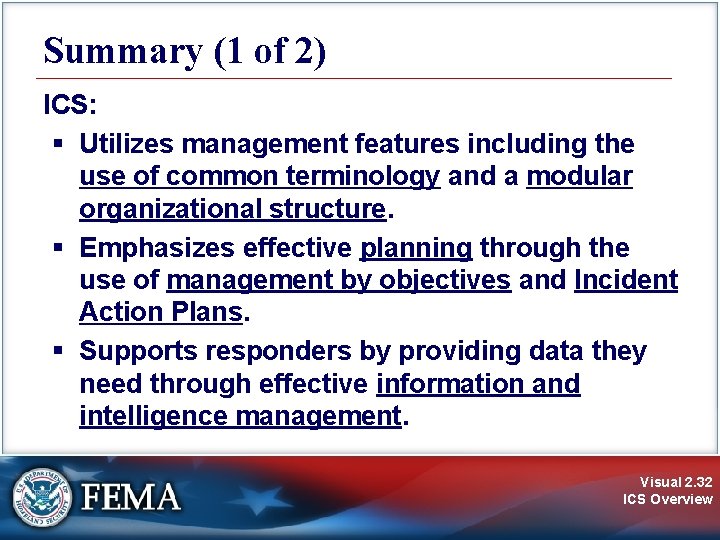 Summary (1 of 2)

ICS:

▪ Utilizes management features including the use of common terminology and a modular organizational structure.

▪ Emphasizes effective planning through the use of management by objectives and Incident Action Plans.

▪ Supports responders by providing data they need through effective information and intelligence management.

U.S. DEPARTMENT OF HOMELAND SECURITY

FEMA

Visual 2.32
ICS Overview